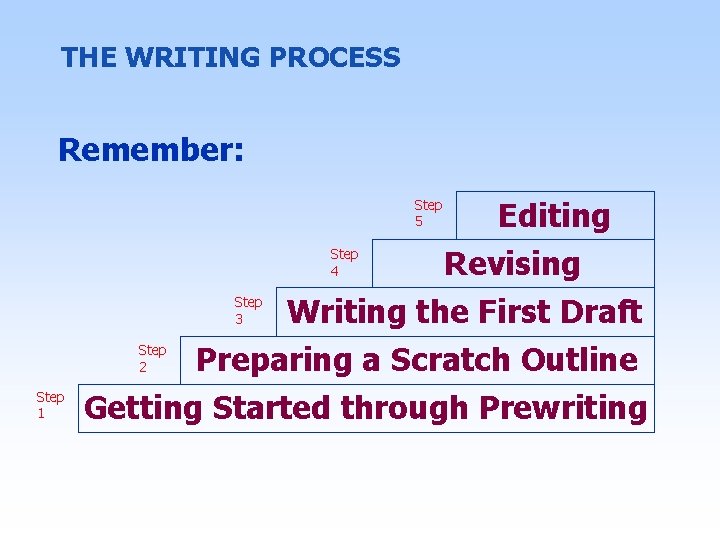 THE WRITING PROCESS

Remember:

Step 5 Editing

Step 4 Revising

Step 3 Writing the First Draft

Step 2 Preparing a Scratch Outline

Step 1 Getting Started through Prewriting